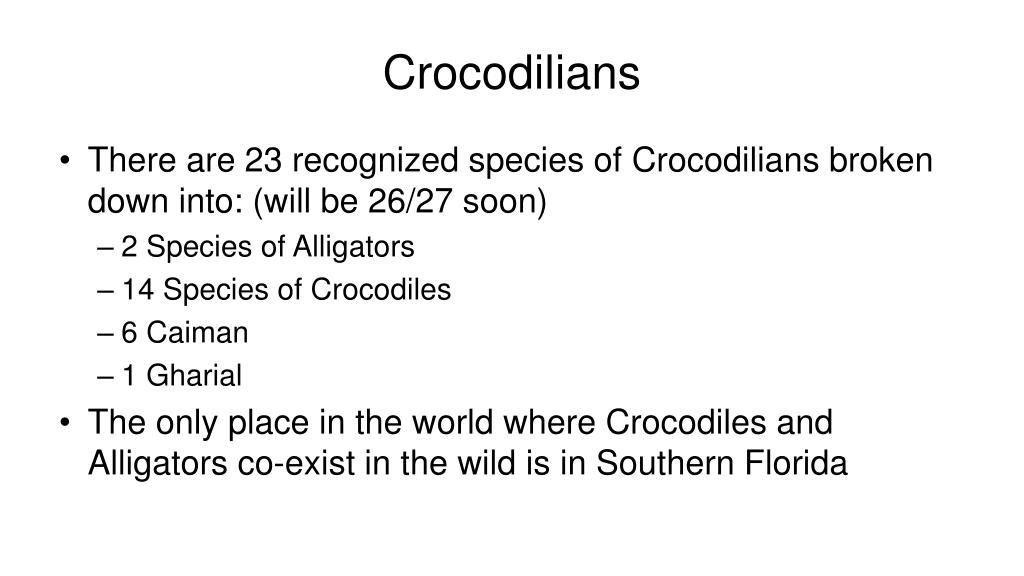 Crocodilians

• There are 23 recognized species of Crocodilians broken down into: (will be 26/27 soon)
– 2 Species of Alligators
– 14 Species of Crocodiles
– 6 Caiman
– 1 Gharial
• The only place in the world where Crocodiles and Alligators co-exist in the wild is in Southern Florida